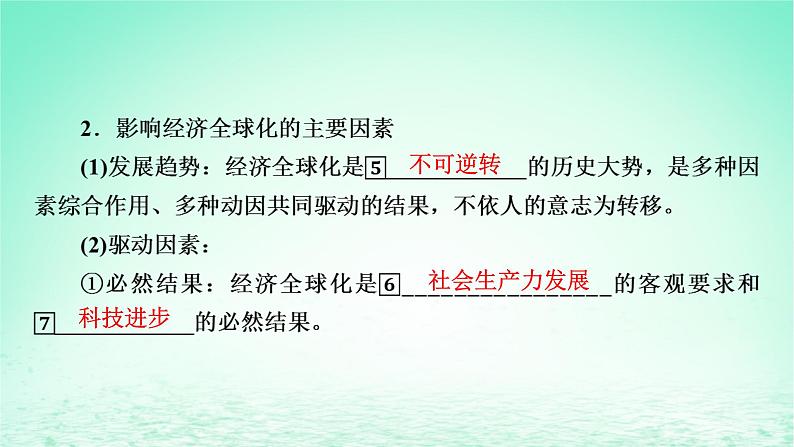 2．影响经济全球化的主要因素

(1)发展趋势：经济全球化是5 不可逆转 的历史大势，是多种因素综合作用、多种动因共同驱动的结果，不依人的意志为转移。

(2)驱动因素：

①必然结果：经济全球化是6 社会生产力发展 的客观要求和7 科技进步 的必然结果。